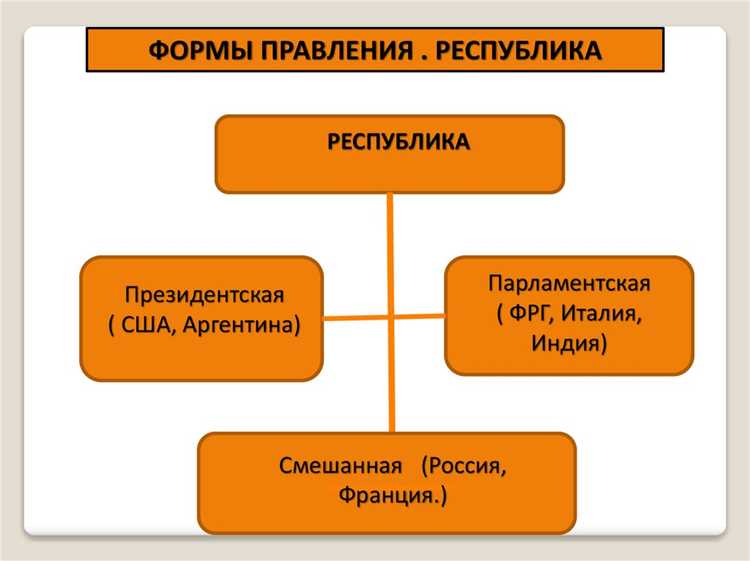 ФОРМЫ ПРАВЛЕНИЯ . РЕСПУБЛИКА

РЕСПУБЛИКА

Президентская ( США, Аргентина)

Парламентская ( ФРГ, Италия, Индия)

Смешанная (Россия, Франция.)